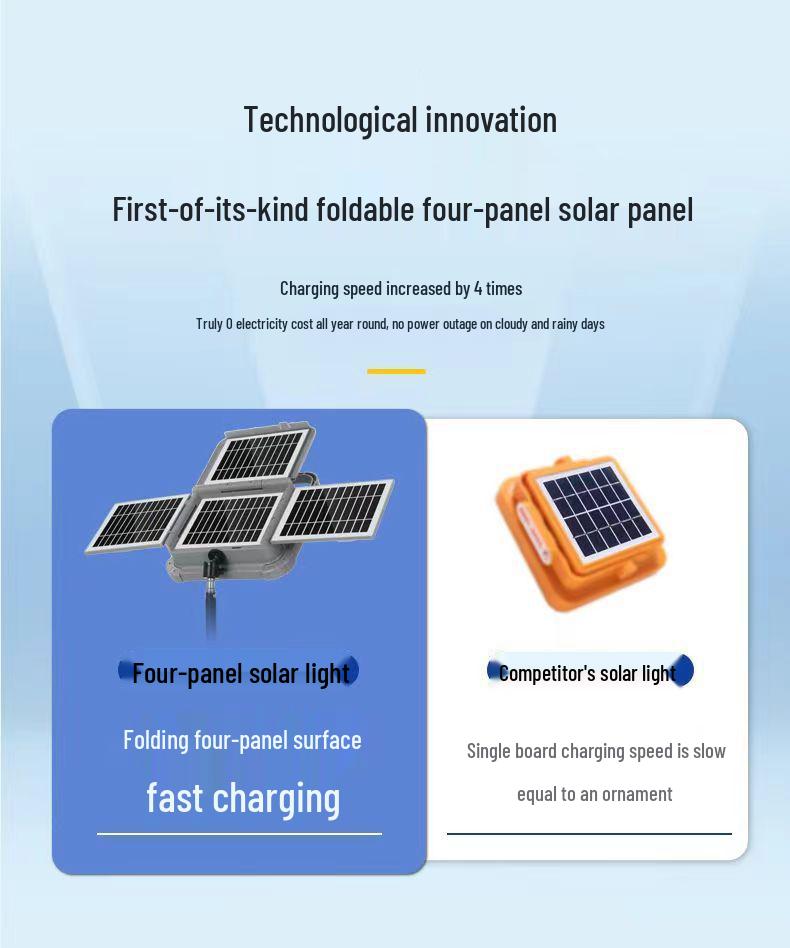 Technological innovation

First-of-its-kind foldable four-panel solar panel

Charging speed increased by 4 times

Truly 0 electricity cost all year round, no power outage on cloudy and rainy days

Four-panel solar light

Folding four-panel surface

fast charging

Competitor's solar light

Single board charging speed is slow

equal to an ornament